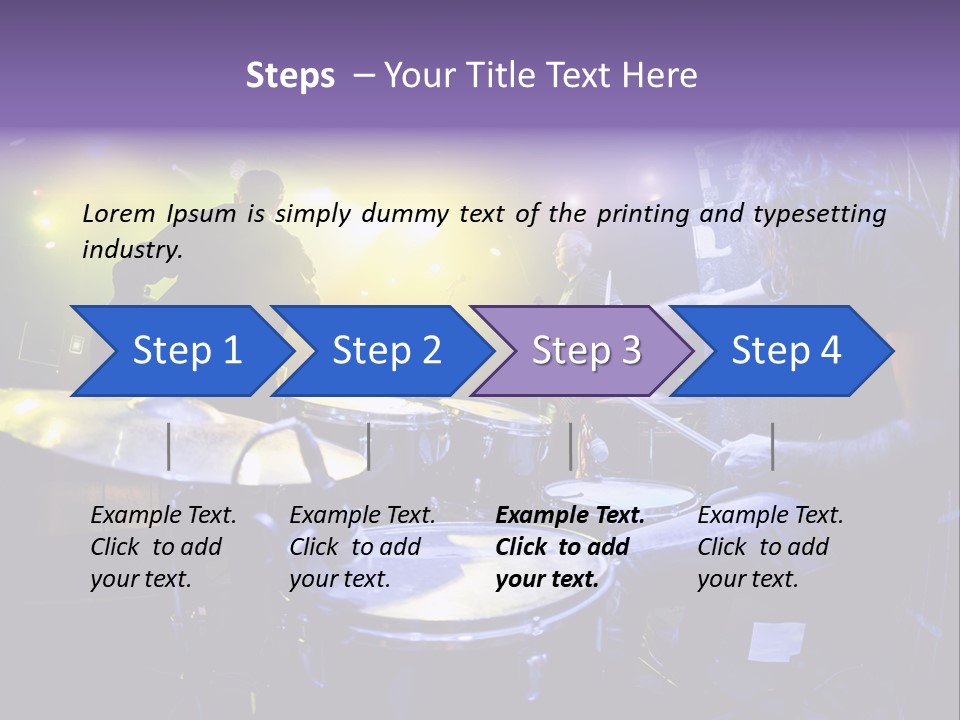 Steps – Your Title Text Here

Lorem Ipsum is simply dummy text of the printing and typesetting industry.

Step 1

Step 2

Step 3

Step 4

Example Text. Click to add your text.

Example Text. Click to add your text.

Example Text. Click to add your text.

Example Text. Click to add your text.